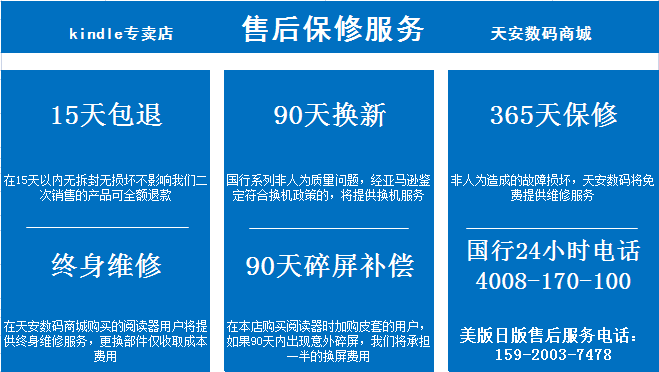 kindle专卖店

售后保修服务

天安数码商城

15天包退

在15天以内无拆封无损坏不影响我们二次销售的产品可全额退款

终身维修

在天安数码商城购买的阅读器用户将提供终身维修服务，更换部件仅收取成本费用

90天换新

国行系列非人为质量问题，经亚马逊鉴定符合换机政策的，将提供换机服务

90天碎屏补偿

在本店购买阅读器时加购皮套的用户，如果90天内出现意外碎屏，我们将承担一半的换屏费用

365天保修

非人为造成的故障损坏，天安数码将免费提供维修服务

国行24小时电话
4008-170-100

美版日版售后服务电话：
159-2003-7478